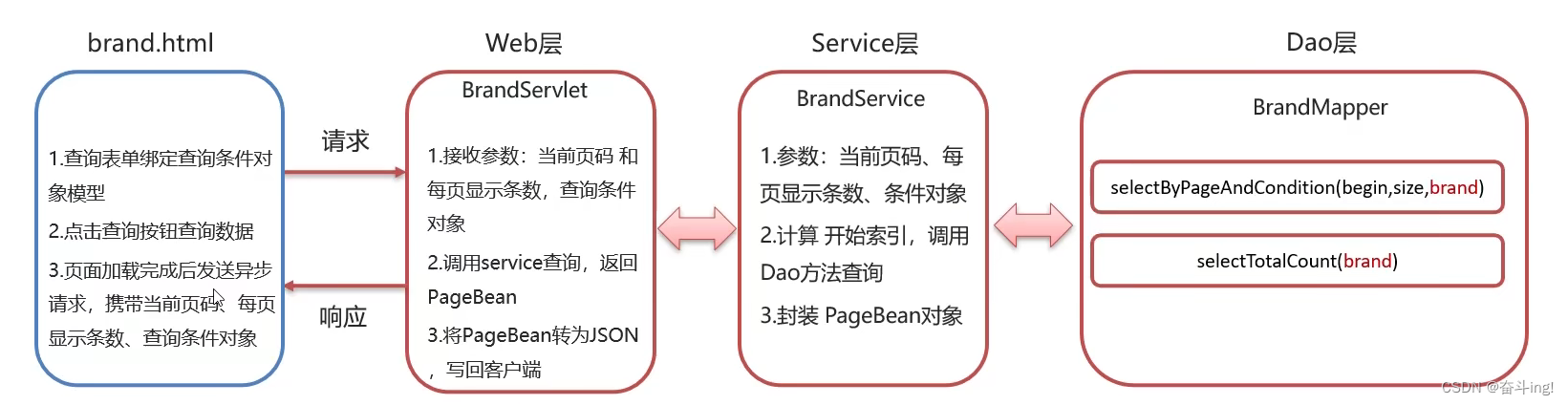 brand.html

1.查询表单绑定查询条件对象模型

2.点击查询按钮查询数据

3.页面加载完成后发送异步请求，携带当前页码、每页显示条数、查询条件对象

请求

响应

Web层

BrandServlet

1.接收参数：当前页码 和 每页显示条数，查询条件对象

2.调用service查询，返回PageBean

3.将PageBean转为JSON，写回客户端

Service层

BrandService

1.参数：当前页码、每页显示条数、条件对象

2.计算 开始索引，调用Dao方法查询

3.封装 PageBean对象

Dao层

BrandMapper

selectByPageAndCondition(begin,size,brand)

selectTotalCount(brand)

CSDN @奋斗ing!